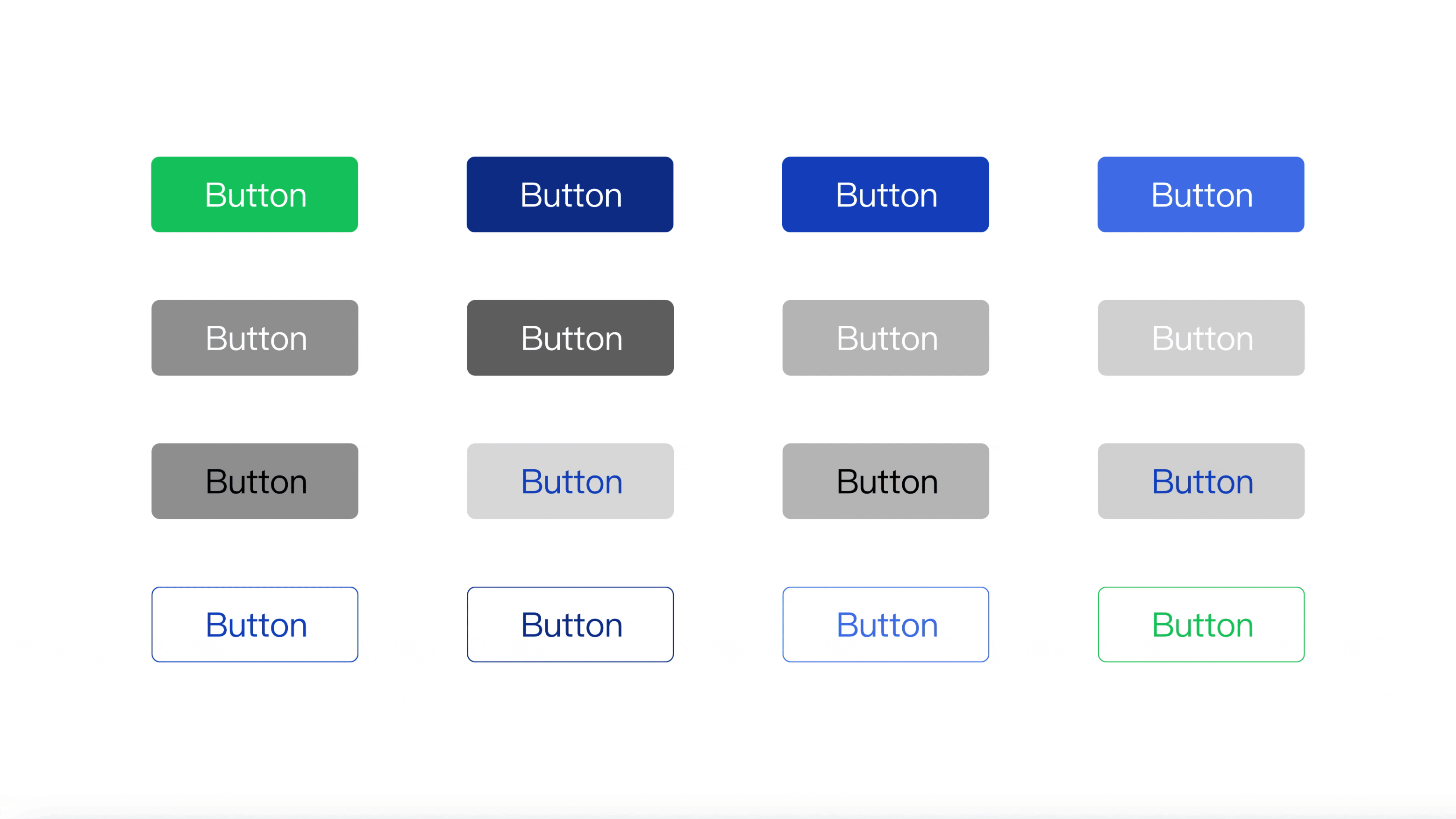 Button Button Button Button

Button Button Button Button

Button Button Button Button

Button Button Button Button